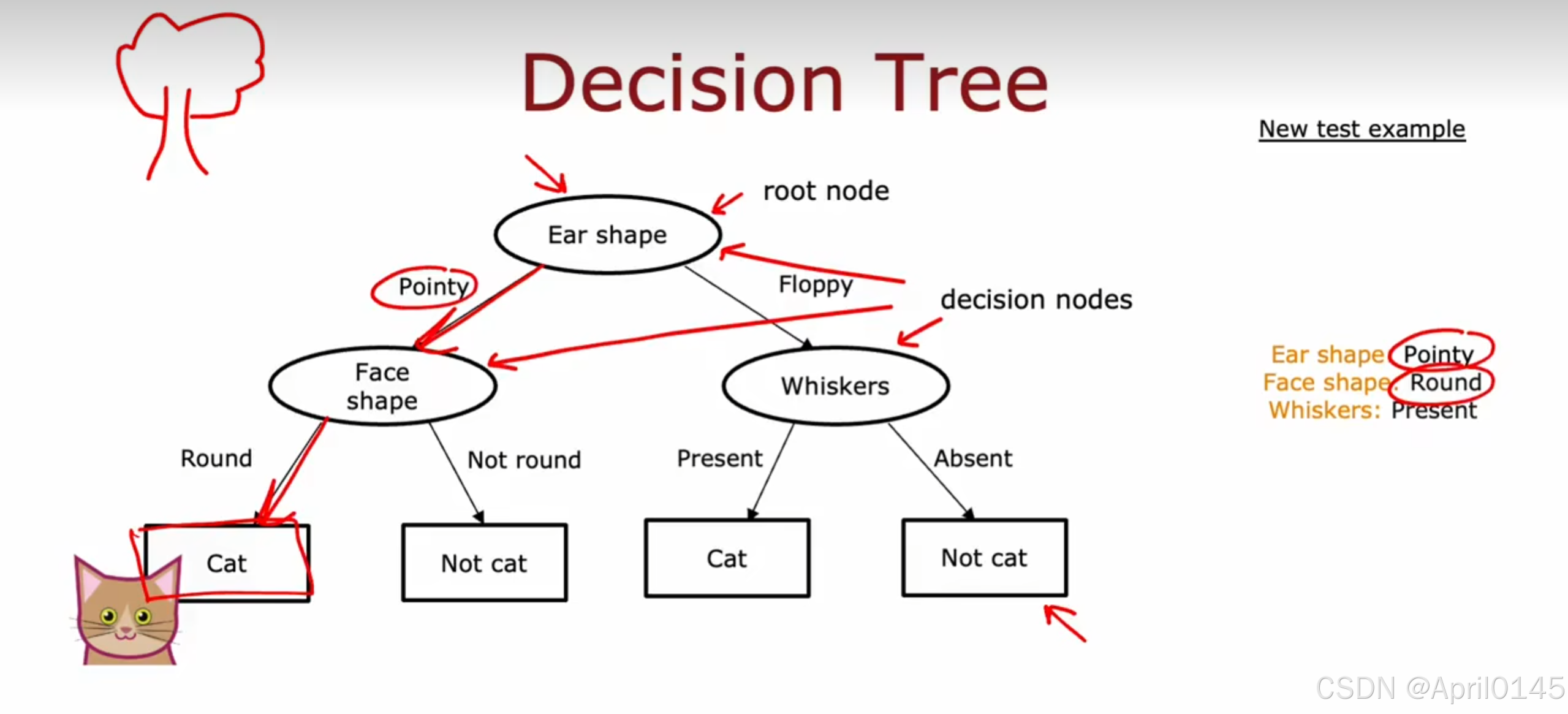 Decision Tree

New test example

root node

Ear shape

Pointy

Floppy

decision nodes

Face shape

Whiskers

Round

Not round

Present

Absent

Cat

Not cat

Cat

Not cat

Ear shape: Pointy
Face shape: Round
Whiskers: Present

CSDN @April0145